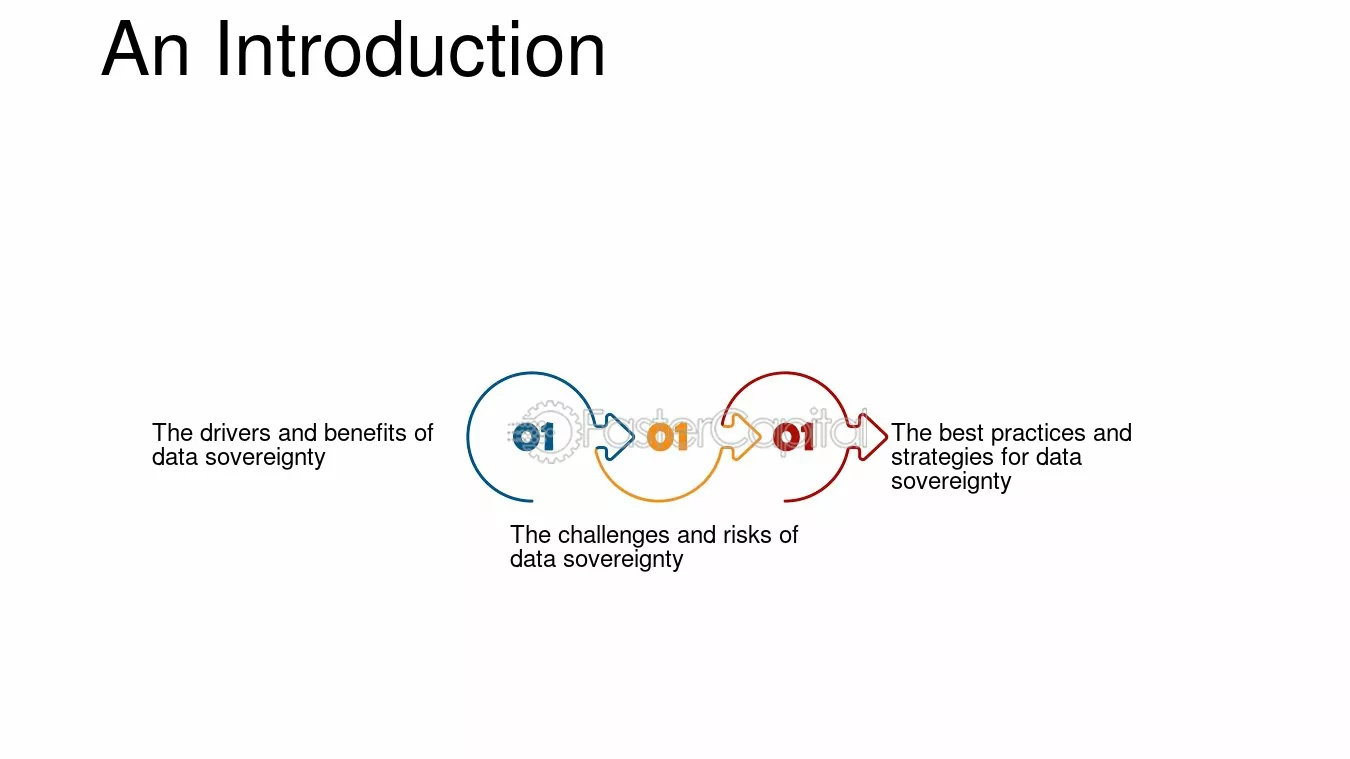 An Introduction

The drivers and benefits of data sovereignty

01

01

01

The challenges and risks of data sovereignty

The best practices and strategies for data sovereignty

FasterCapital